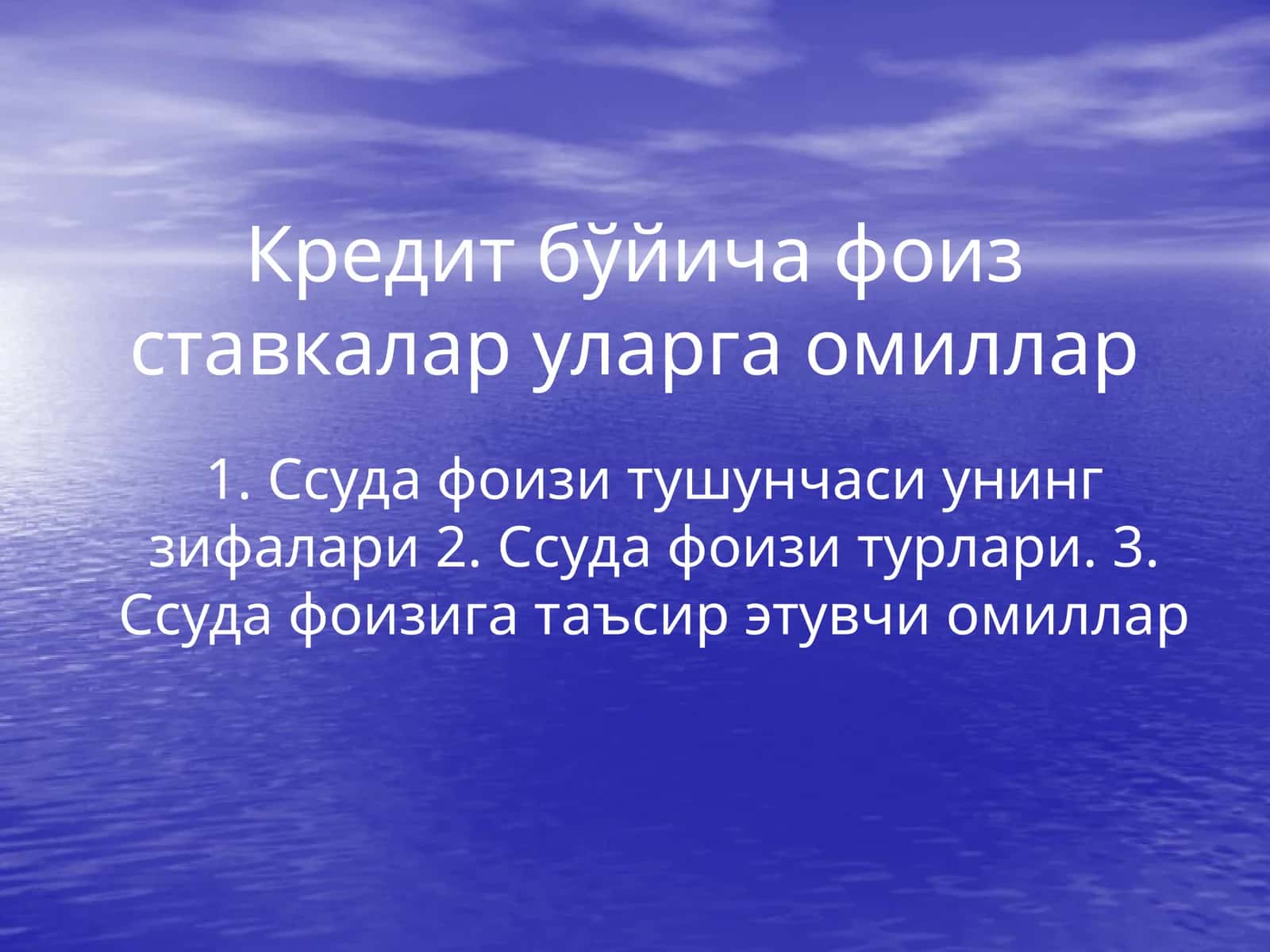 Кредит бўйича фоиз ставкалар уларга омиллар

1. Ссуда фоизи тушунчаси унинг зифалари 2. Ссуда фоизи турлари. 3. Ссуда фоизига таъсир этувчи омиллар